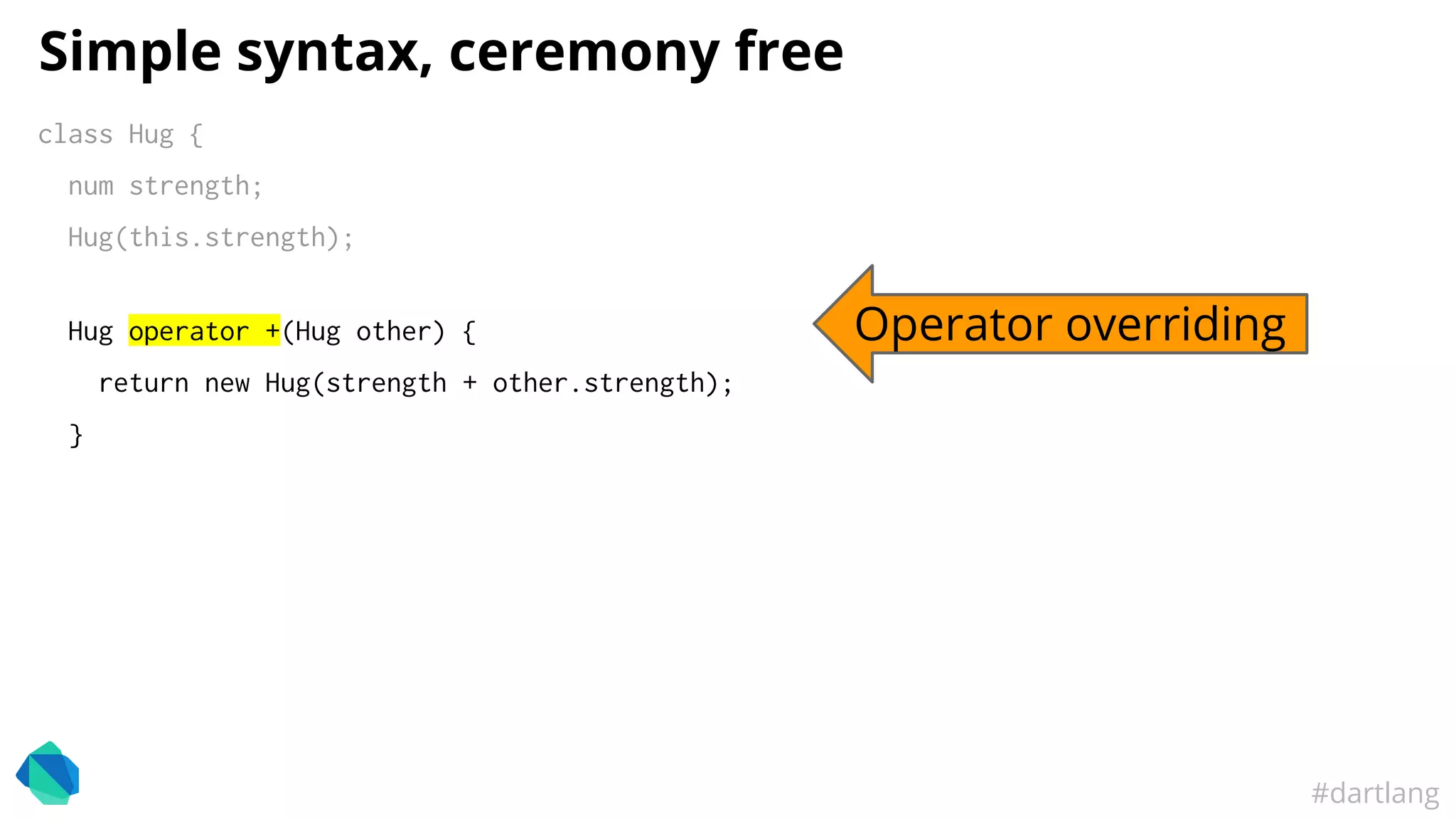 Simple syntax, ceremony free

class Hug {

num strength;

Hug(this.strength);

Hug operator +(Hug other) {

return new Hug(strength + other.strength);

}

Operator overriding

#dartlang